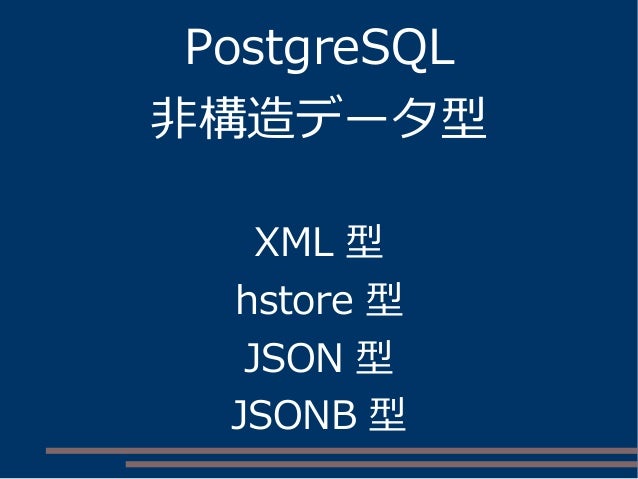 PostgreSQL
非構造データ型

XML 型
hstore 型
JSON 型
JSONB 型